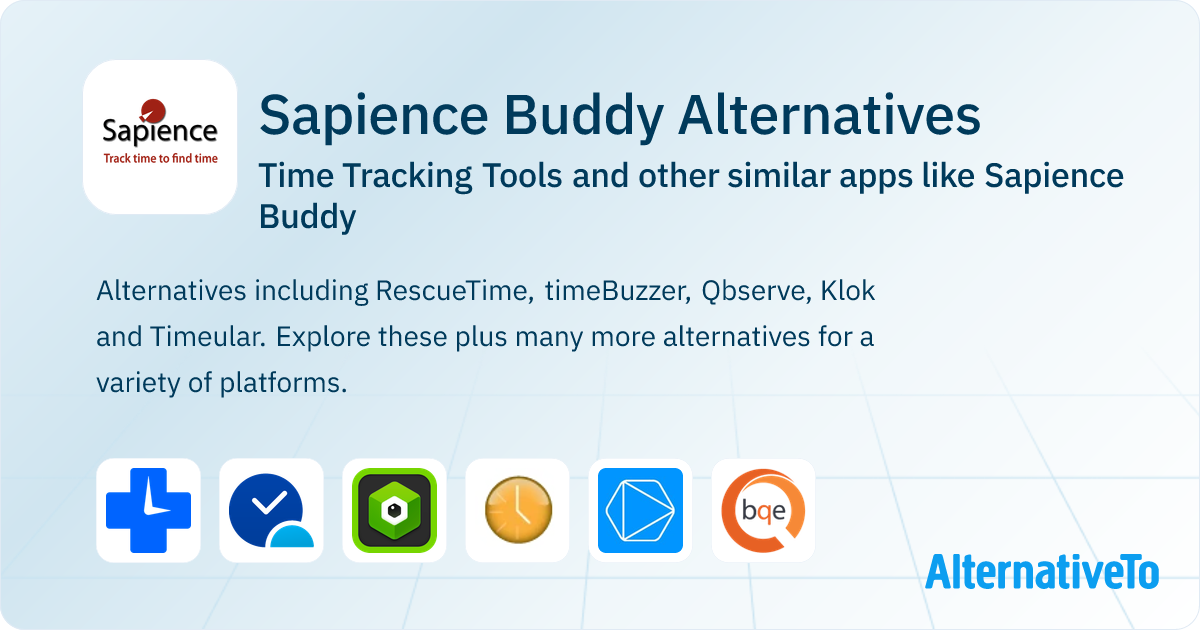 Sapience
Track time to find time

Sapience Buddy Alternatives

Time Tracking Tools and other similar apps like Sapience Buddy

Alternatives including RescueTime, timeBuzzer, Qbserve, Klok and Timeular. Explore these plus many more alternatives for a variety of platforms.

bqe

AlternativeTo